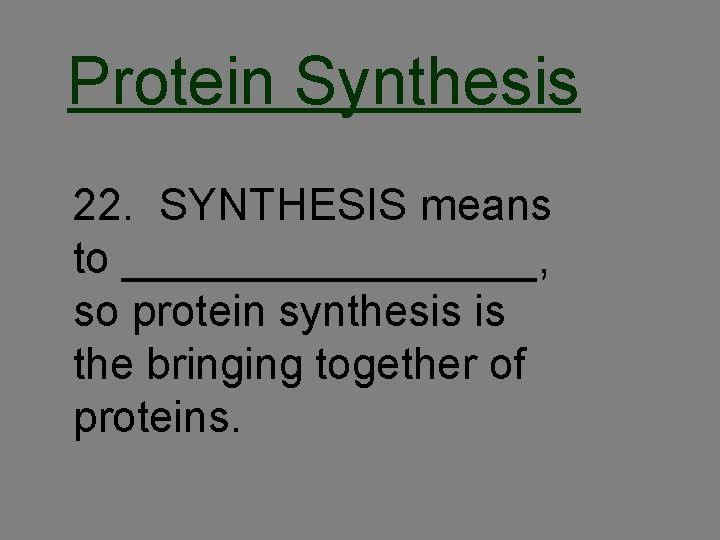 Protein Synthesis

22. SYNTHESIS means to ___________________, so protein synthesis is the bringing together of proteins.